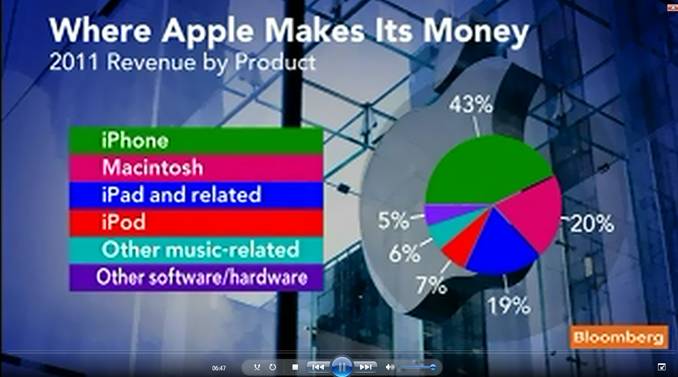 Where Apple Makes Its Money
2011 Revenue by Product

iPhone
Macintosh
iPad and related
iPod
Other music-related
Other software/hardware

43%
20%
19%
7%
6%
5%

Bloomberg

06:47